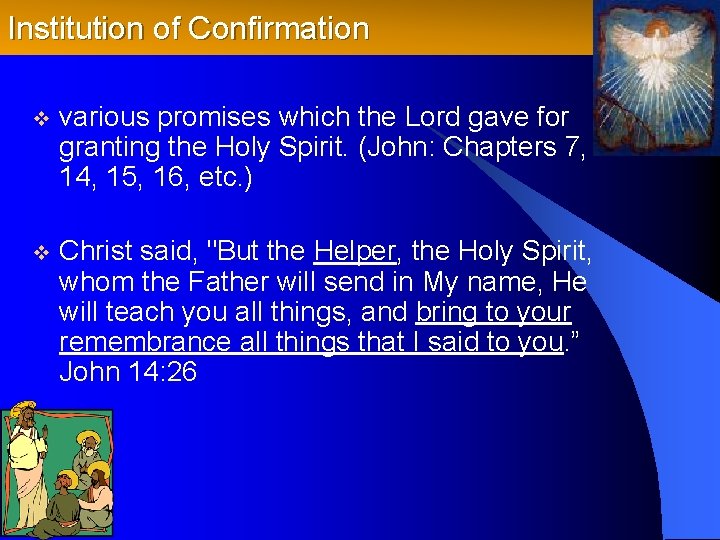 Institution of Confirmation

❖ various promises which the Lord gave for granting the Holy Spirit. (John: Chapters 7, 14, 15, 16, etc.)

❖ Christ said, "But the Helper, the Holy Spirit, whom the Father will send in My name, He will teach you all things, and bring to your remembrance all things that I said to you.” John 14:26